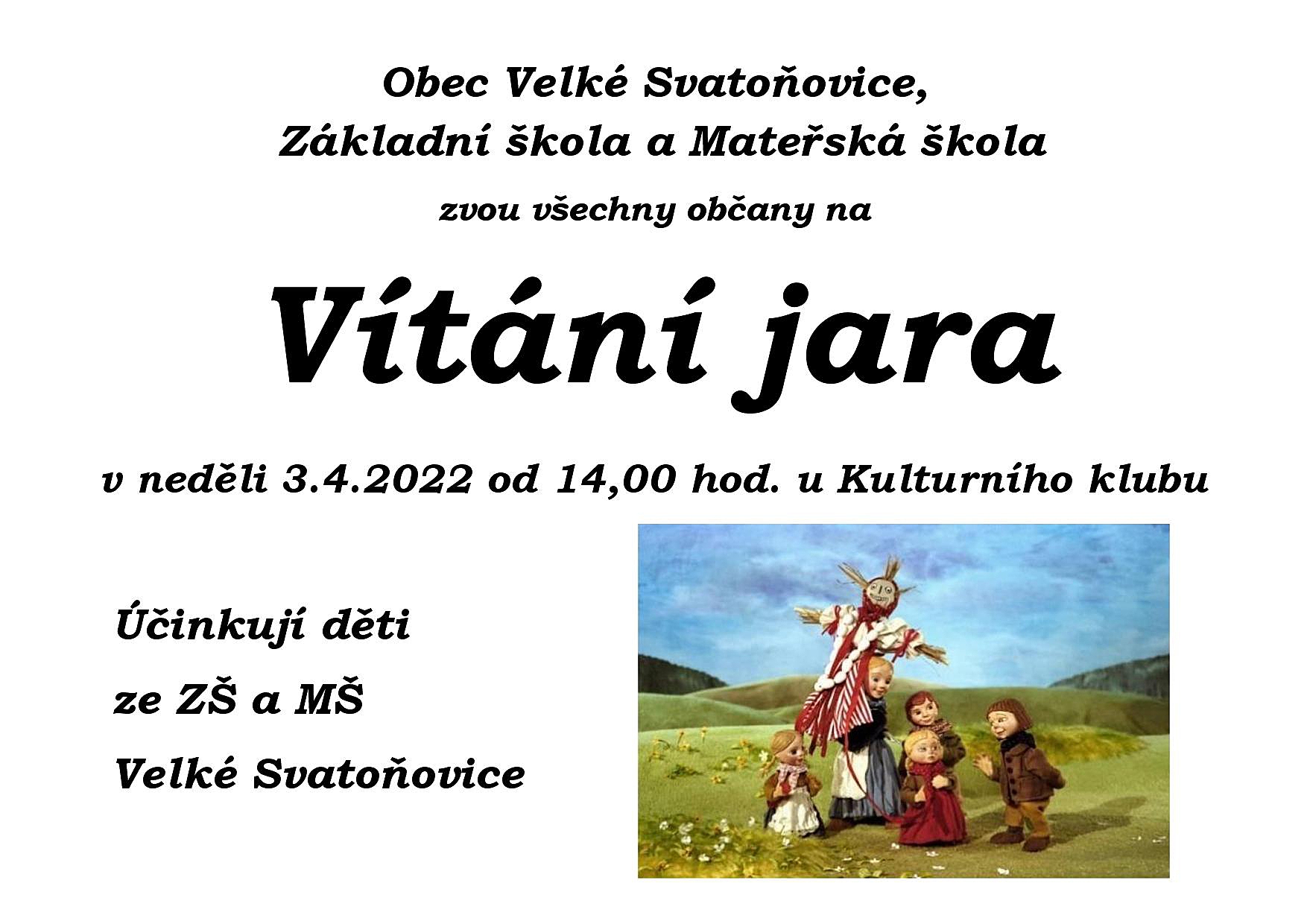 Obec Velké Svatoňovice,
Základní škola a Mateřská škola
zvou všechny občany na

Vítání jara

v neděli 3.4.2022 od 14,00 hod. u Kulturního klubu

Účinkují děti
ze ZŠ a MŠ
Velké Svatoňovice